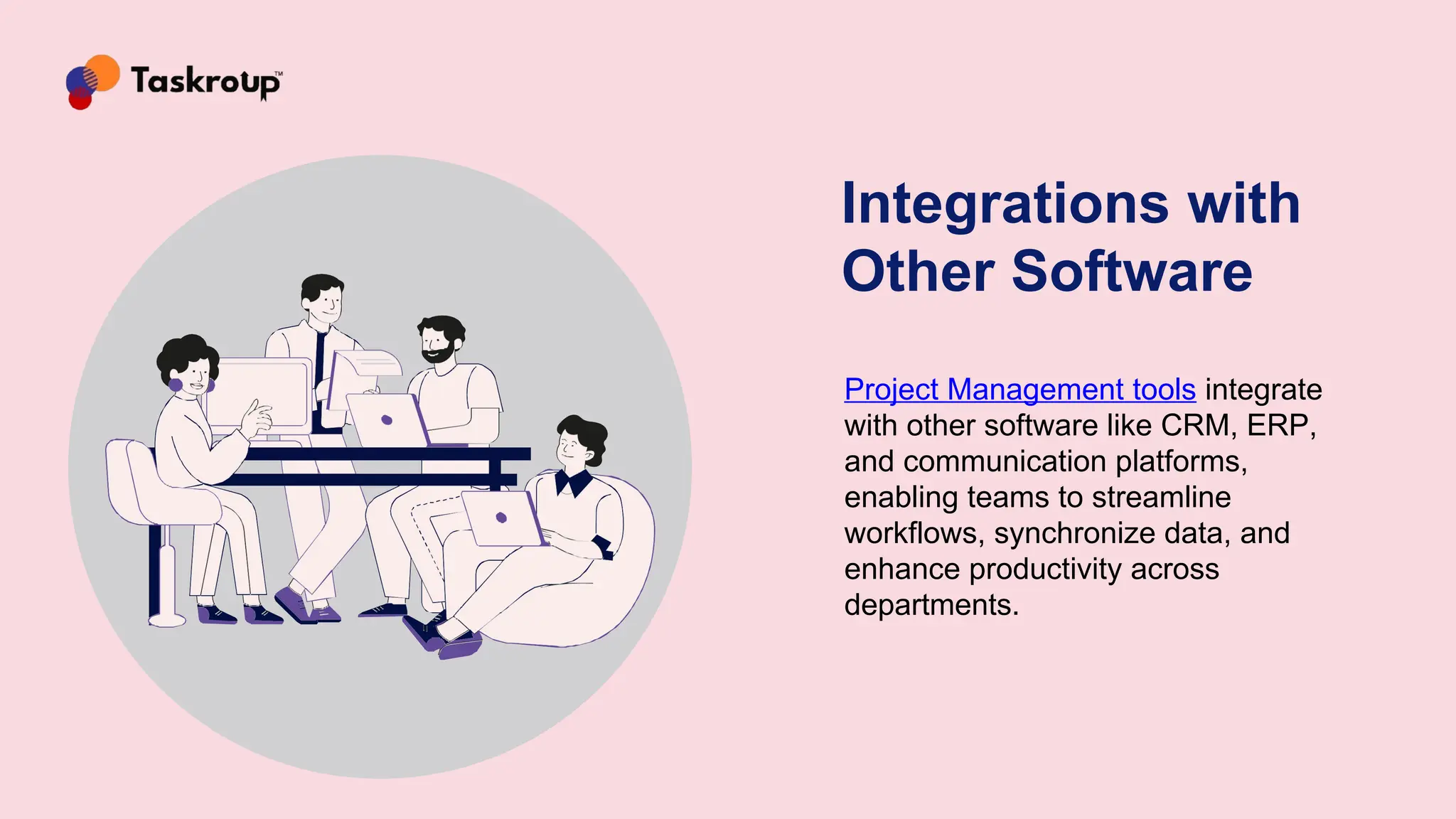 Taskroup™

Integrations with Other Software

Project Management tools integrate with other software like CRM, ERP, and communication platforms, enabling teams to streamline workflows, synchronize data, and enhance productivity across departments.